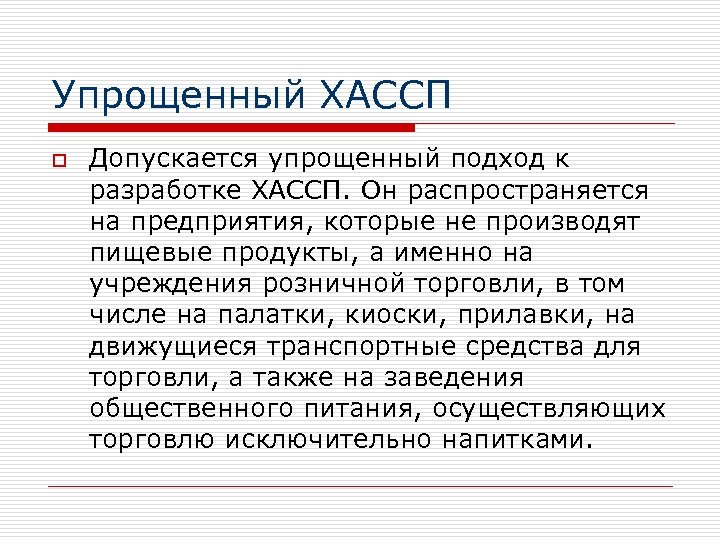 Упрощенный ХАССП

Допускается упрощенный подход к разработке ХАССП. Он распространяется на предприятия, которые не производят пищевые продукты, а именно на учреждения розничной торговли, в том числе на палатки, киоски, прилавки, на движущиеся транспортные средства для торговли, а также на заведения общественного питания, осуществляющих торговлю исключительно напитками.